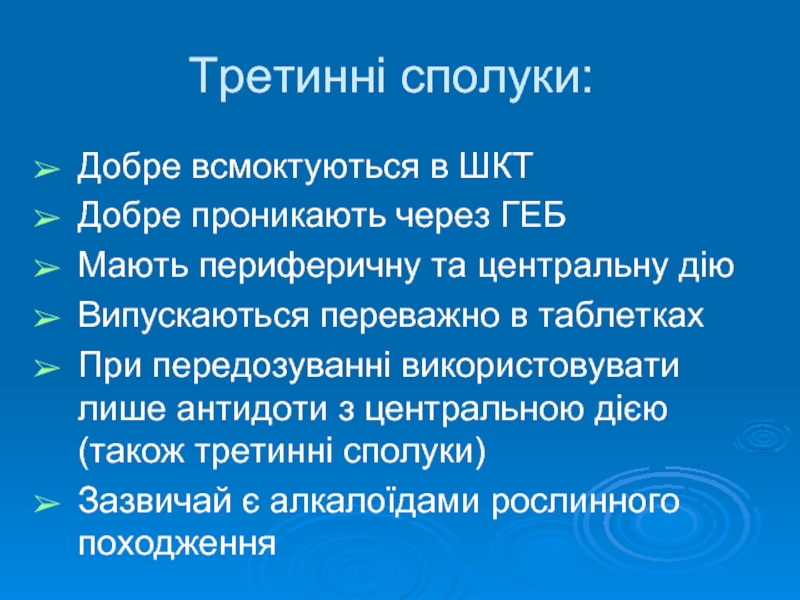 Третинні сполуки:

➢ Добре всмоктуються в ШКТ
➢ Добре проникають через ГЕБ
➢ Мають периферичну та центральну дію
➢ Випускаються переважно в таблетках
➢ При передозуванні використовувати лише антидоти з центральною дією (також третинні сполуки)
➢ Зазвичай є алкалоїдами рослинного походження